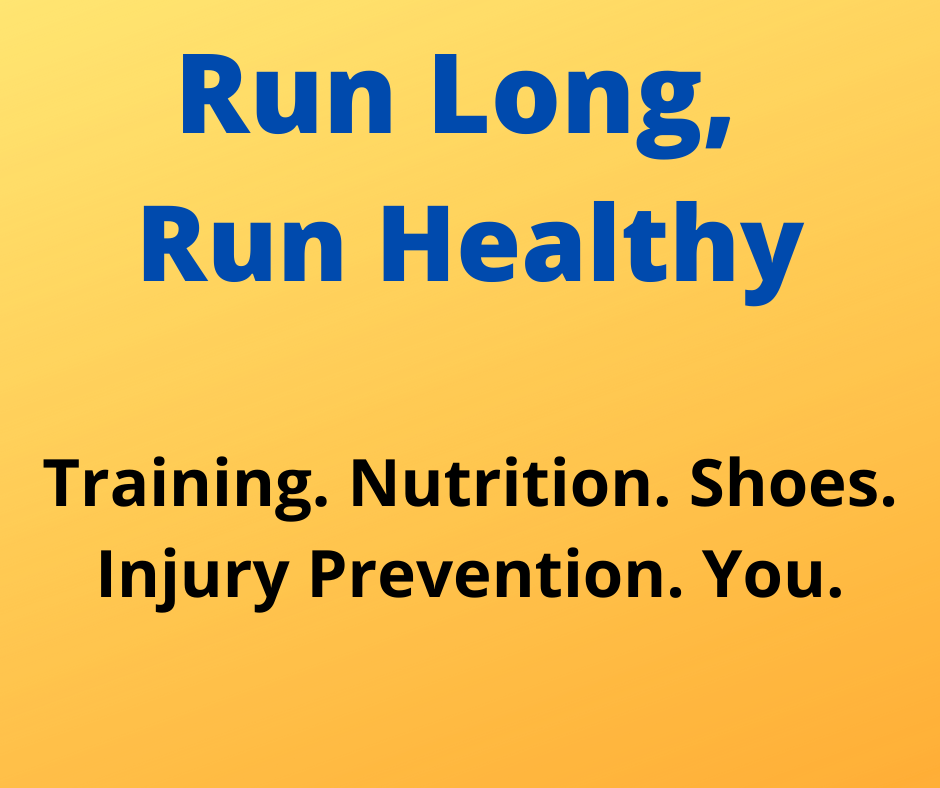 Run Long,
Run Healthy

Training. Nutrition. Shoes. Injury Prevention. You.